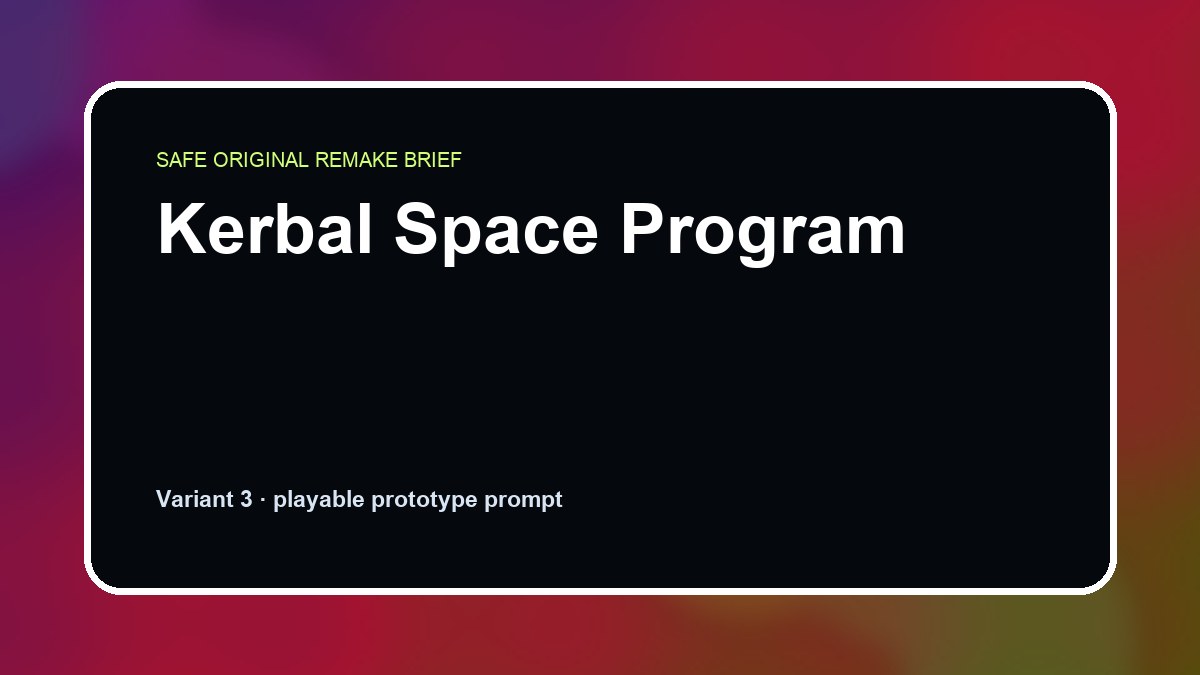 SAFE ORIGINAL REMAKE BRIEF

Kerbal Space Program

Variant 3 · playable prototype prompt